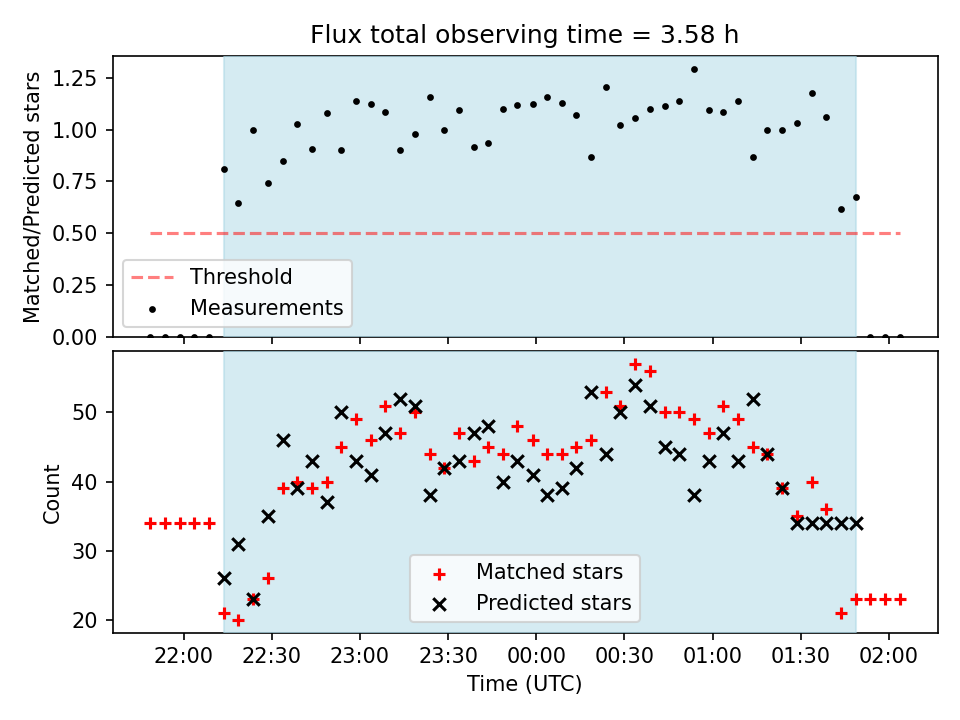 Flux total observing time = 3.58 h

Matched/Predicted stars

1.25
1.00
0.75
0.50
0.25
0.00

Threshold
Measurements

Count

50
40
30
20

Matched stars
Predicted stars

22:00 22:30 23:00 23:30 00:00 00:30 01:00 01:30 02:00

Time (UTC)